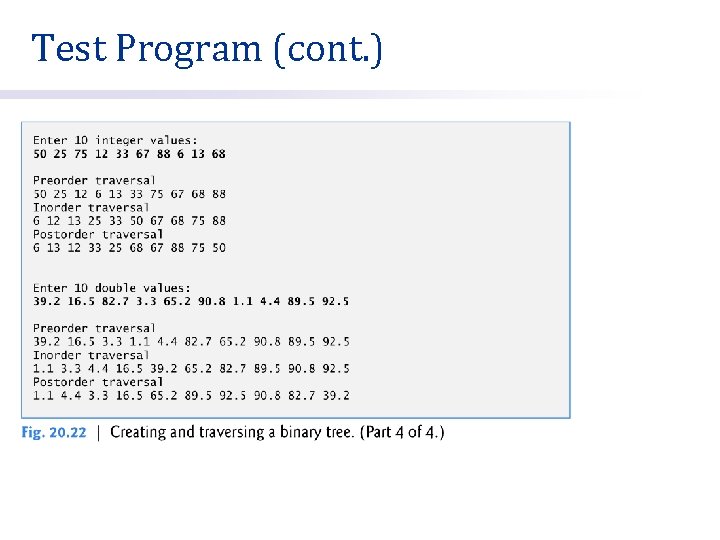 Test Program (cont.)

Enter 10 integer values:
50 25 75 12 33 67 88 6 13 68

Preorder traversal
50 25 12 6 13 33 75 67 68 88
Inorder traversal
6 12 13 25 33 50 67 68 75 88
Postorder traversal
6 13 12 33 25 68 67 88 75 50

Enter 10 double values:
39.2 16.5 82.7 3.3 65.2 90.8 1.1 4.4 89.5 92.5

Preorder traversal
39.2 16.5 3.3 1.1 4.4 82.7 65.2 90.8 89.5 92.5
Inorder traversal
1.1 3.3 4.4 16.5 39.2 65.2 82.7 89.5 90.8 92.5
Postorder traversal
1.1 4.4 3.3 16.5 65.2 89.5 92.5 90.8 82.7 39.2

Fig. 20.22 | Creating and traversing a binary tree. (Part 4 of 4.)